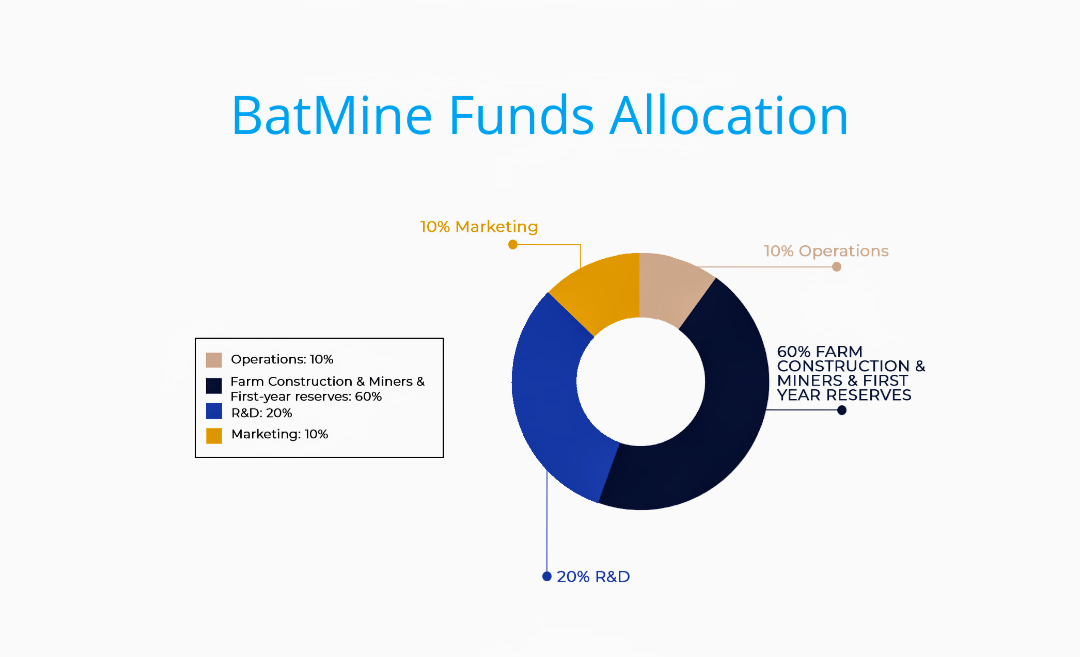 BatMine Funds Allocation

10% Marketing

10% Operations

60% FARM CONSTRUCTION & MINERS & FIRST YEAR RESERVES

20% R&D

Operations: 10%
Farm Construction & Miners & First-year reserves: 60%
R&D: 20%
Marketing: 10%